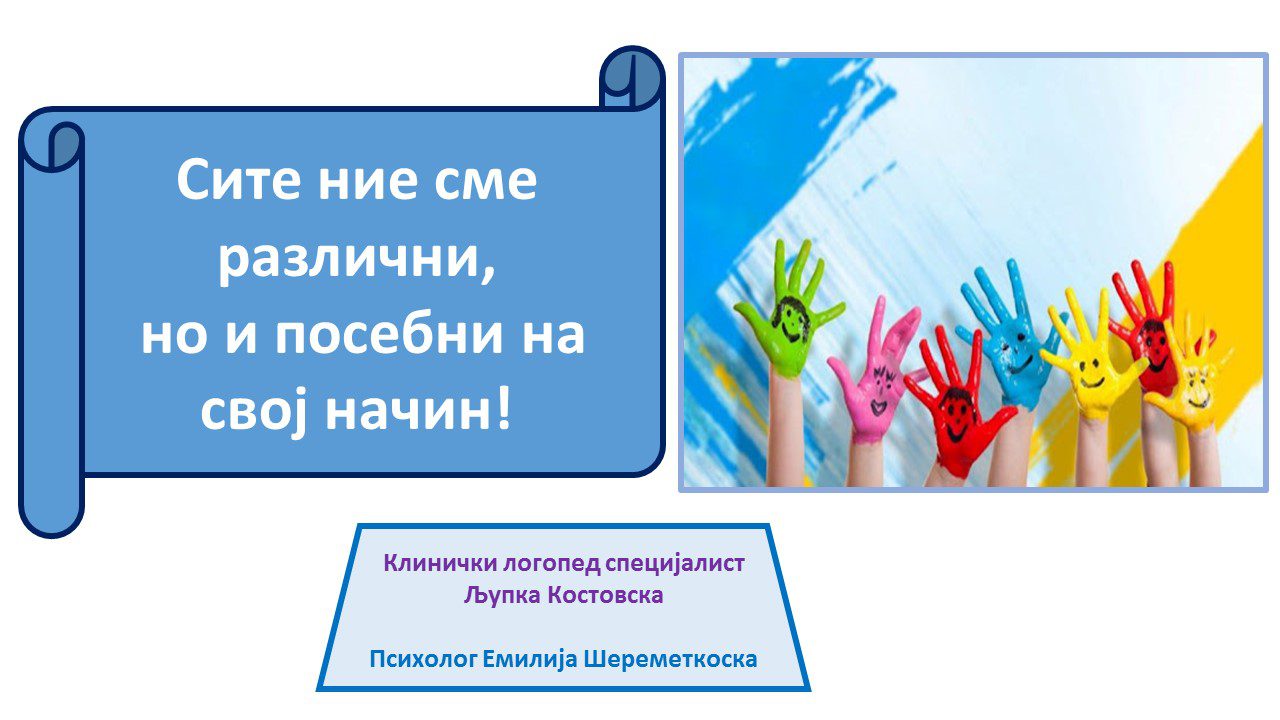 Сите ние сме различни, но и посебни на свој начин!

Клинички логопед специјалист
Љупка Костовска

Психолог Емилија Шереметкоска